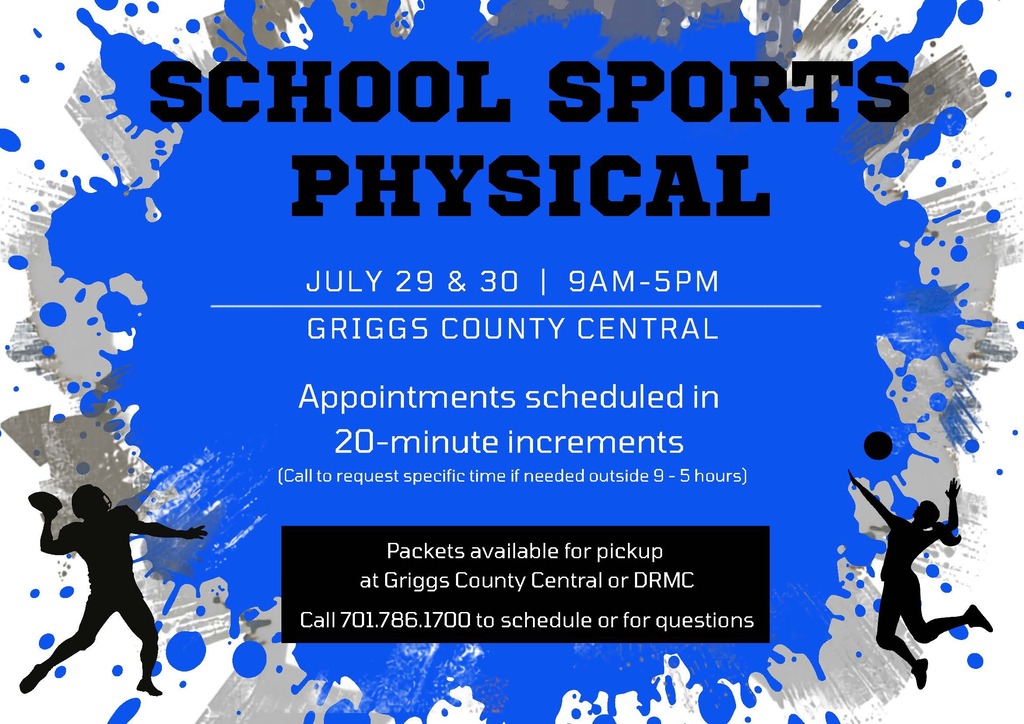 SCHOOL SPORTS PHYSICAL

JULY 29 & 30 | 9AM-5PM

GRIGGS COUNTY CENTRAL

Appointments scheduled in 20-minute increments

(Call to request specific time if needed outside 9 - 5 hours)

Packets available for pickup at Griggs County Central or DRMC

Call 701.786.1700 to schedule or for questions